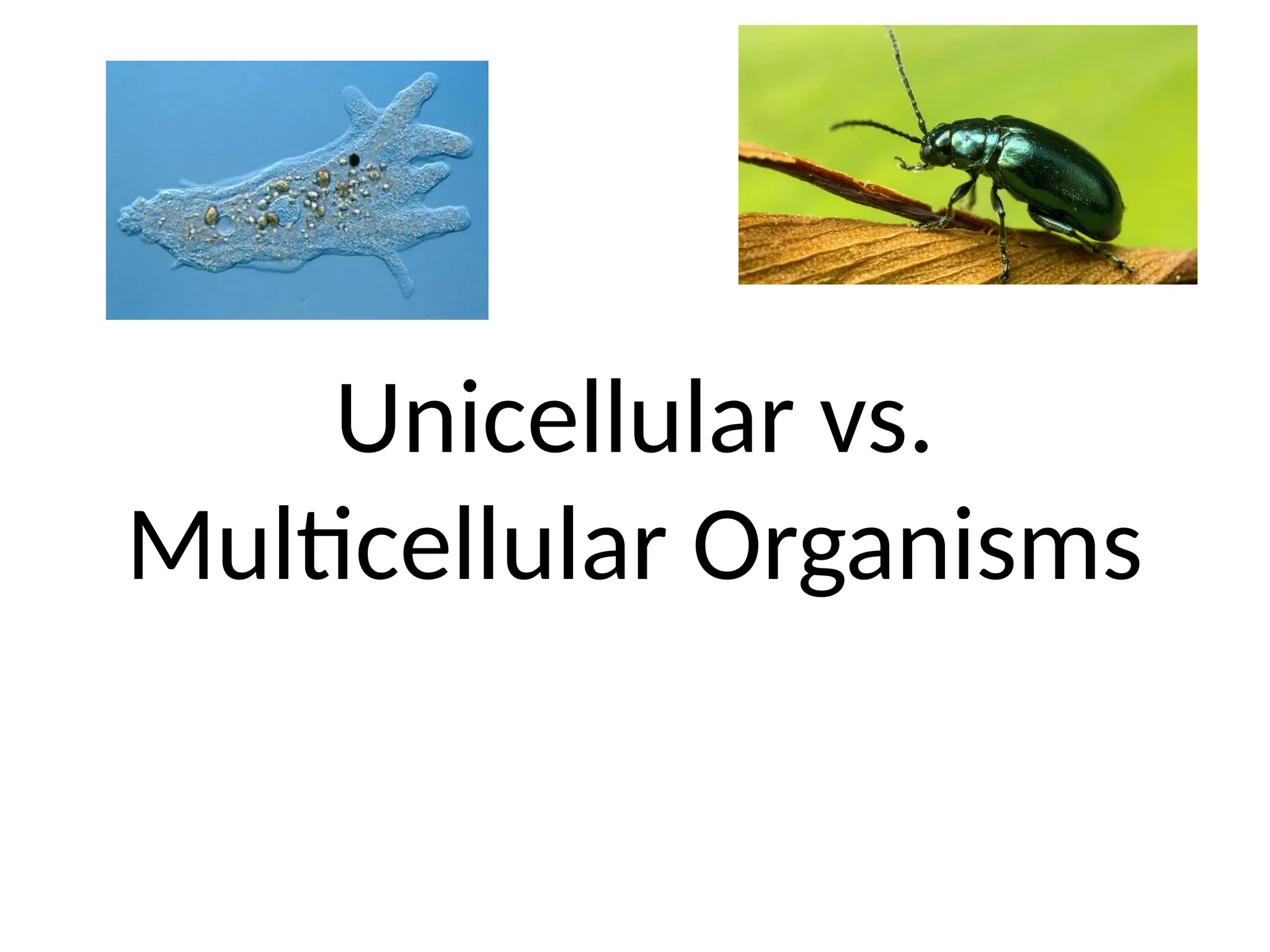 Unicellular vs. Multicellular Organisms